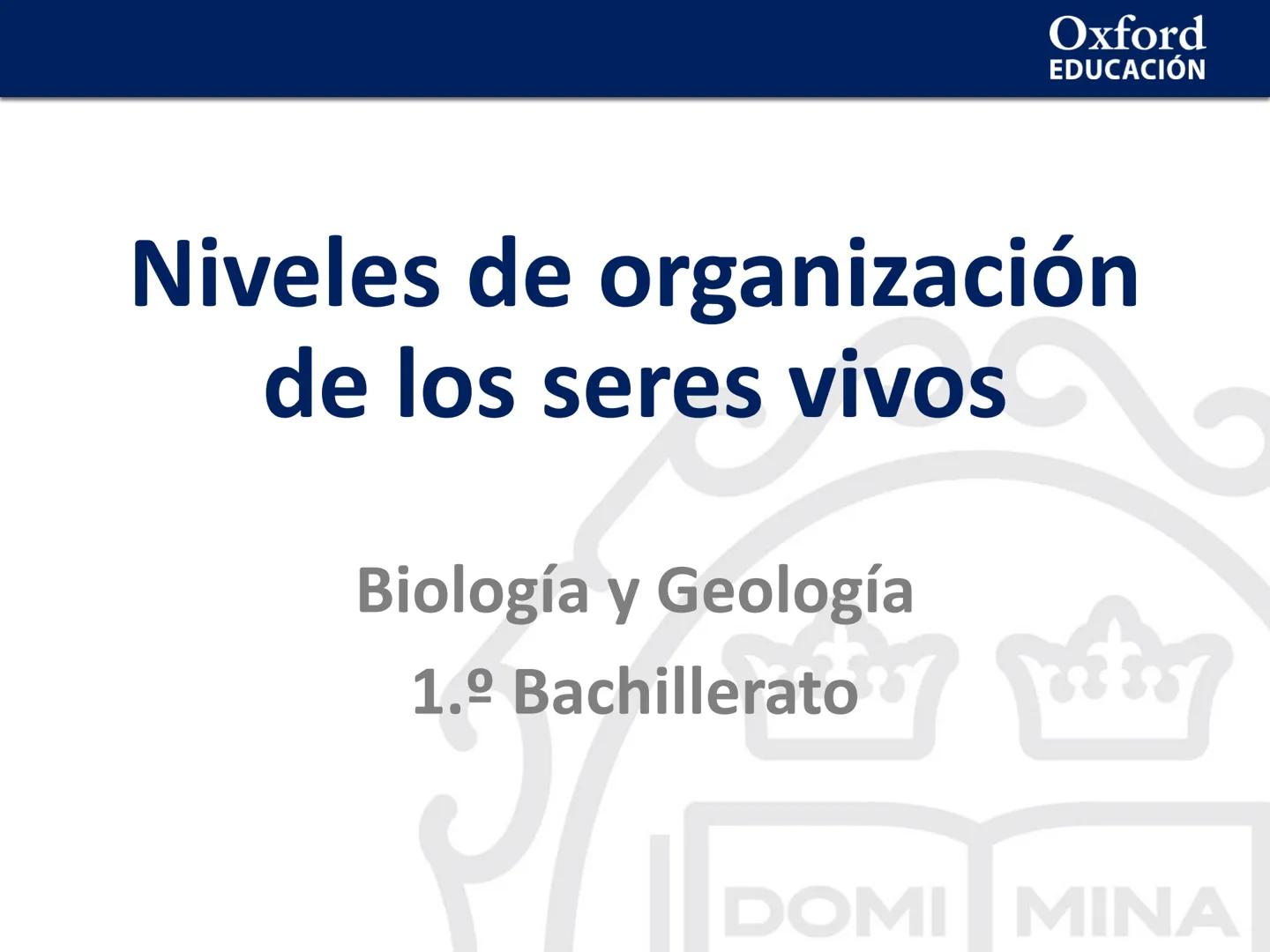 Oxford
EDUCACIÓN

Niveles de organización de los seres vivos

Biología y Geología

1.º Bachillerato

DOMI MINA